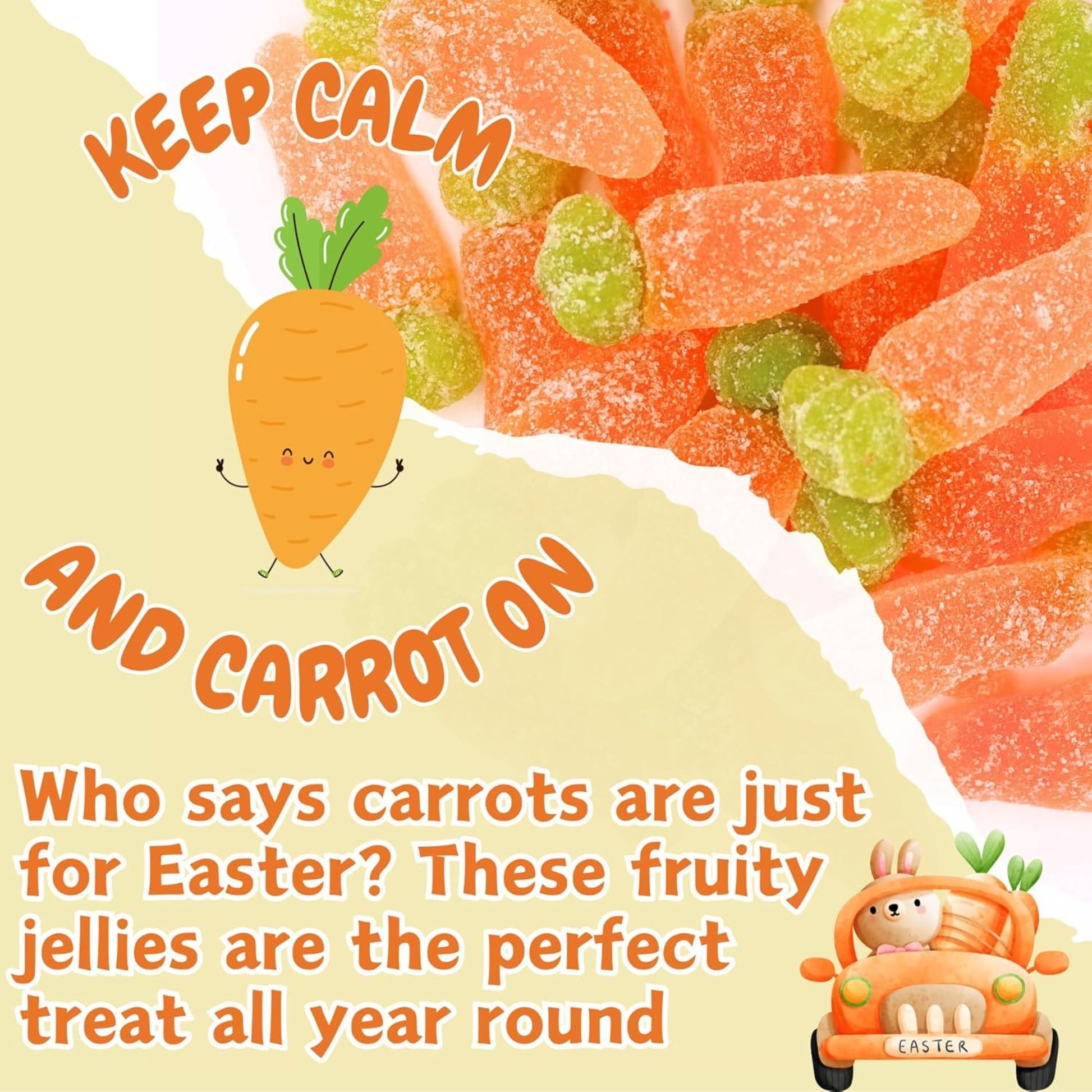 KEEP CALM

AND CARROT ON

Who says carrots are just for Easter? These fruity jellies are the perfect treat all year round

EASTER